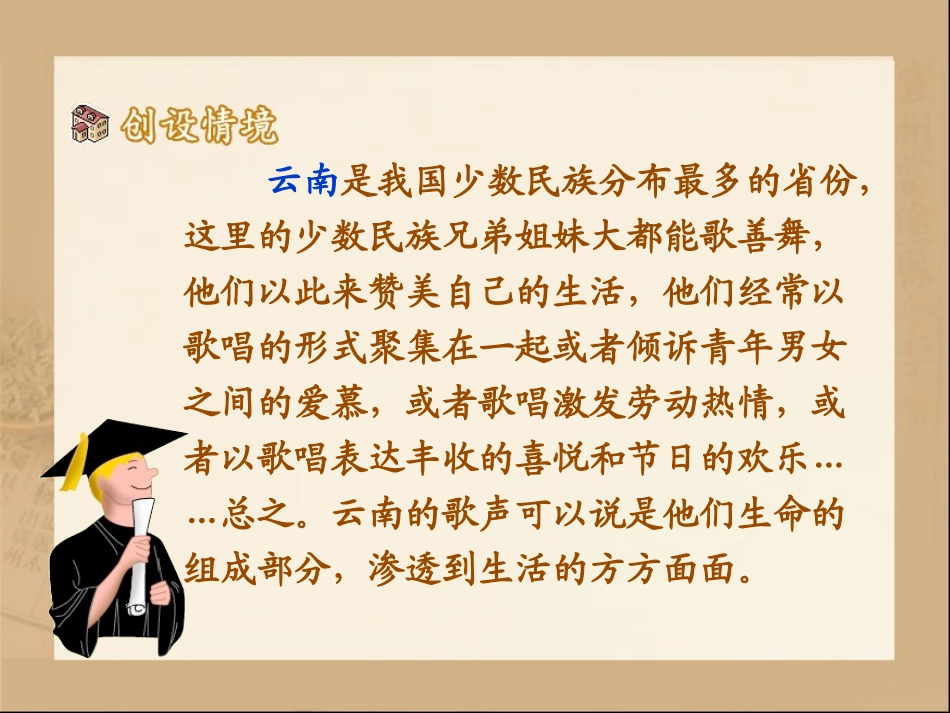 创设情境

云南是我国少数民族分布最多的省份，这里的少数民族兄弟姐妹大都能歌善舞，他们以此来赞美自己的生活，他们经常以歌唱的形式聚集在一起或者倾诉青年男女之间的爱慕，或者歌唱激发劳动热情，或者以歌唱表达丰收的喜悦和节日的欢乐……总之。云南的歌声可以说是他们生命的组成部分，渗透到生活的方方面面。